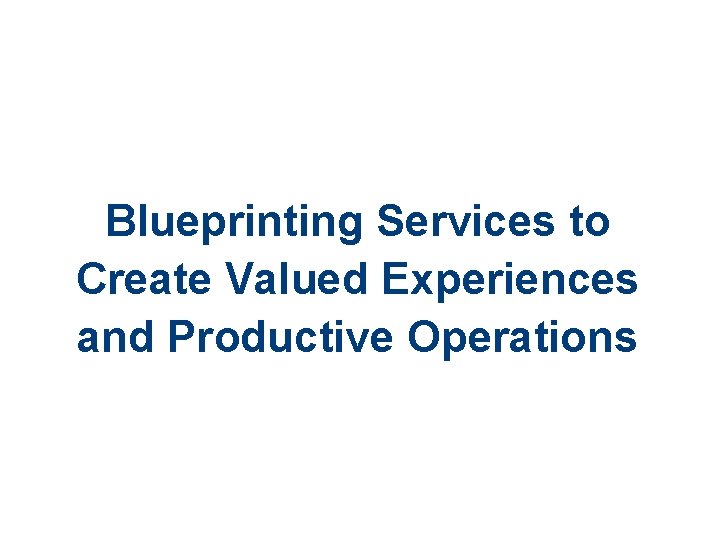 Blueprinting Services to Create Valued Experiences and Productive Operations